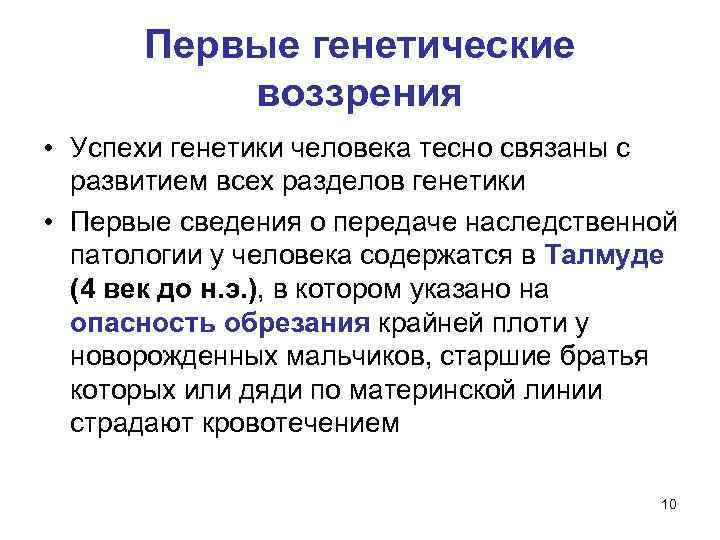 Первые генетические воззрения

• Успехи генетики человека тесно связаны с развитием всех разделов генетики

• Первые сведения о передаче наследственной патологии у человека содержатся в Талмуде (4 век до н.э.), в котором указано на опасность обрезания крайней плоти у новорожденных мальчиков, старшие братья которых или дяди по материнской линии страдают кровотечением

10